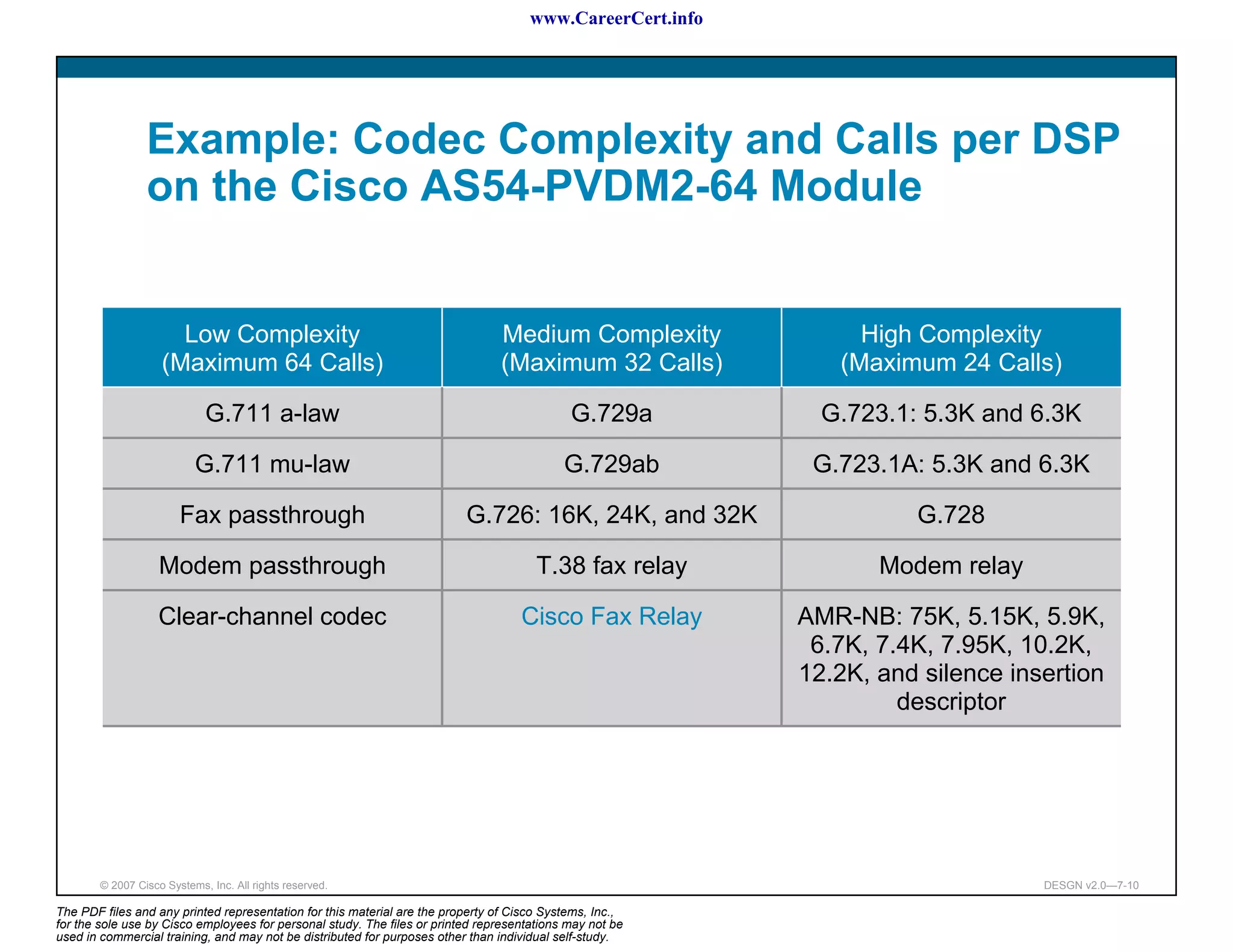 www.CareerCert.info

Example: Codec Complexity and Calls per DSP on the Cisco AS54-PVDM2-64 Module

| Low Complexity (Maximum 64 Calls) | Medium Complexity (Maximum 32 Calls) | High Complexity (Maximum 24 Calls) |
|---|---|---|
| G.711 a-law | G.729a | G.723.1: 5.3K and 6.3K |
| G.711 mu-law | G.729ab | G.723.1A: 5.3K and 6.3K |
| Fax passthrough | G.726: 16K, 24K, and 32K | G.728 |
| Modem passthrough | T.38 fax relay | Modem relay |
| Clear-channel codec | Cisco Fax Relay | AMR-NB: 75K, 5.15K, 5.9K, 6.7K, 7.4K, 7.95K, 10.2K, 12.2K, and silence insertion descriptor |

© 2007 Cisco Systems, Inc. All rights reserved.

DESGN v2.0—7-10

The PDF files and any printed representation for this material are the property of Cisco Systems, Inc., for the sole use by Cisco employees for personal study. The files or printed representations may not be used in commercial training, and may not be distributed for purposes other than individual self-study.